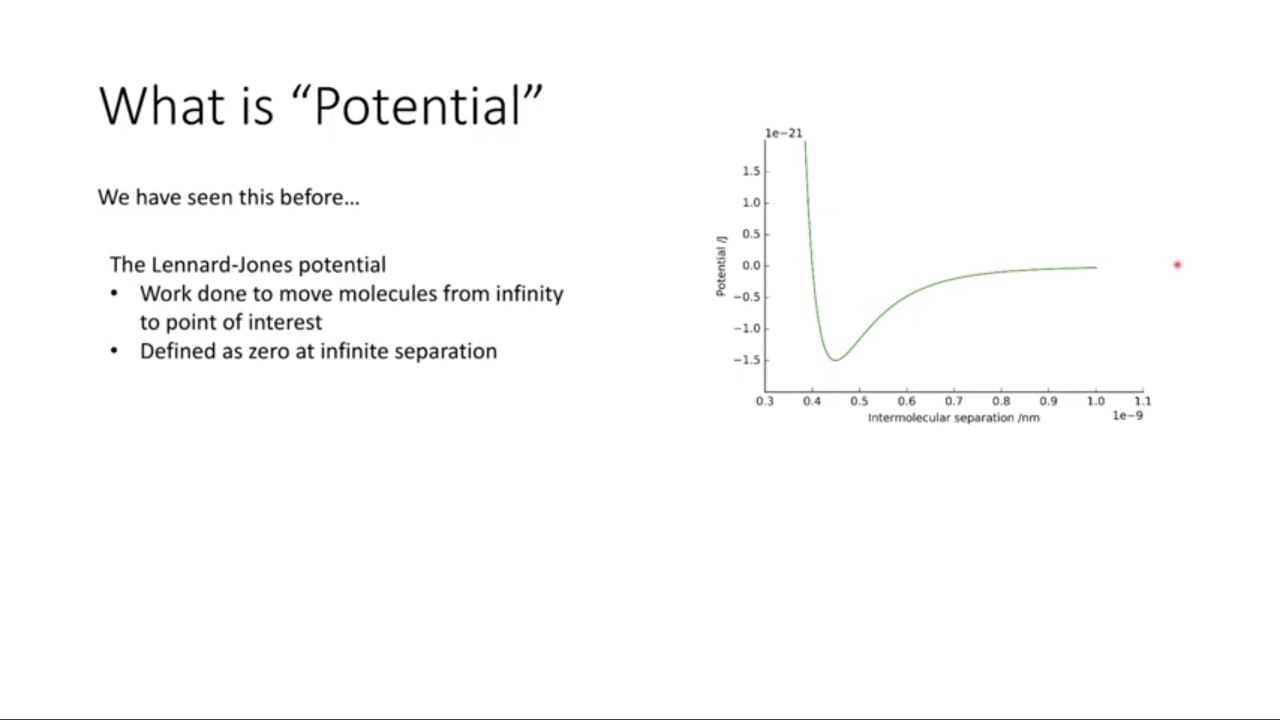 What is “Potential”

We have seen this before…

The Lennard-Jones potential
• Work done to move molecules from infinity to point of interest
• Defined as zero at infinite separation

1e−21
1.5
1.0
0.5
0.0
−0.5
−1.0
−1.5
Potential /J
0.3 0.4 0.5 0.6 0.7 0.8 0.9 1.0 1.1
Intermolecular separation /nm
1e−9